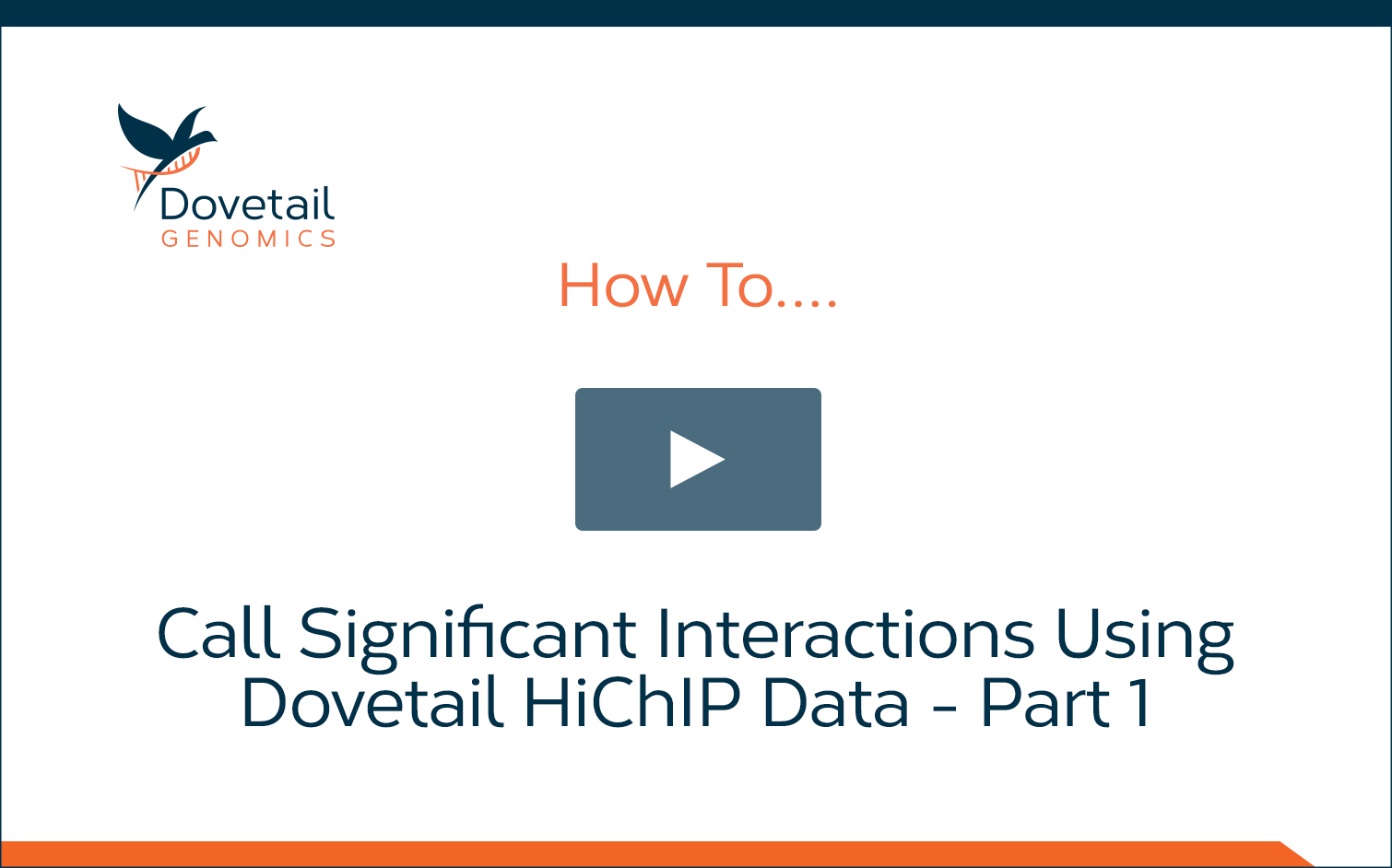 Dovetail
GENOMICS

How To....

Call Significant Interactions Using Dovetail HiChIP Data - Part 1